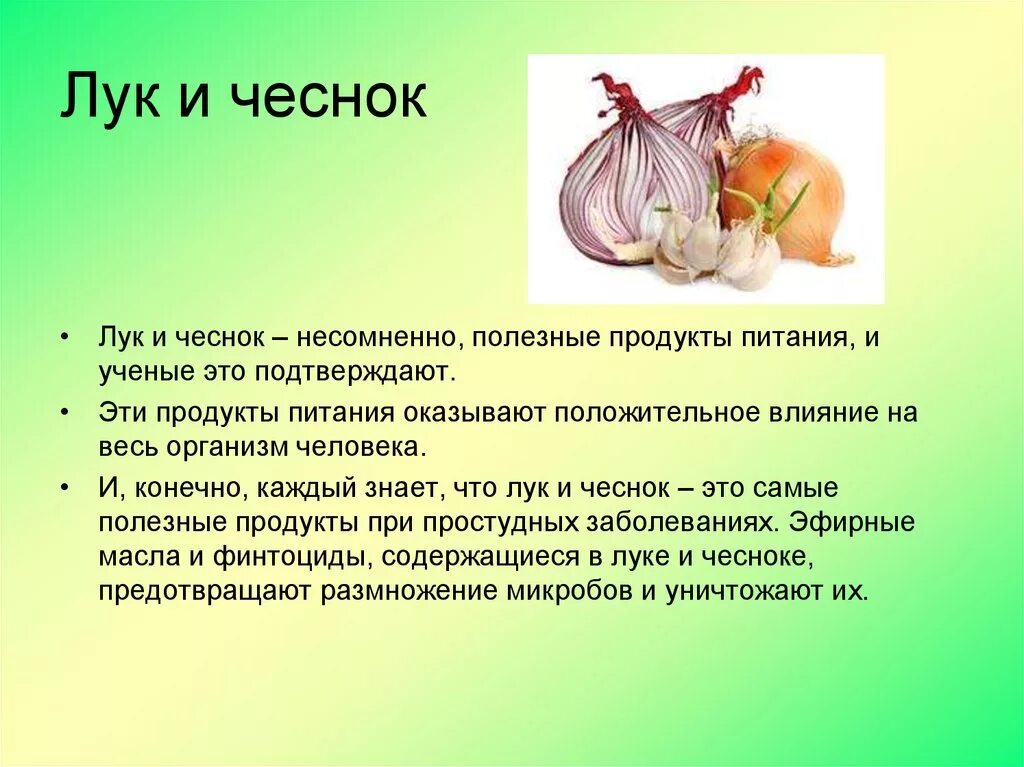 Лук и чеснок

• Лук и чеснок – несомненно, полезные продукты питания, и ученые это подтверждают.

• Эти продукты питания оказывают положительное влияние на весь организм человека.

• И, конечно, каждый знает, что лук и чеснок – это самые полезные продукты при простудных заболеваниях. Эфирные масла и финтоциды, содержащиеся в луке и чесноке, предотвращают размножение микробов и уничтожают их.